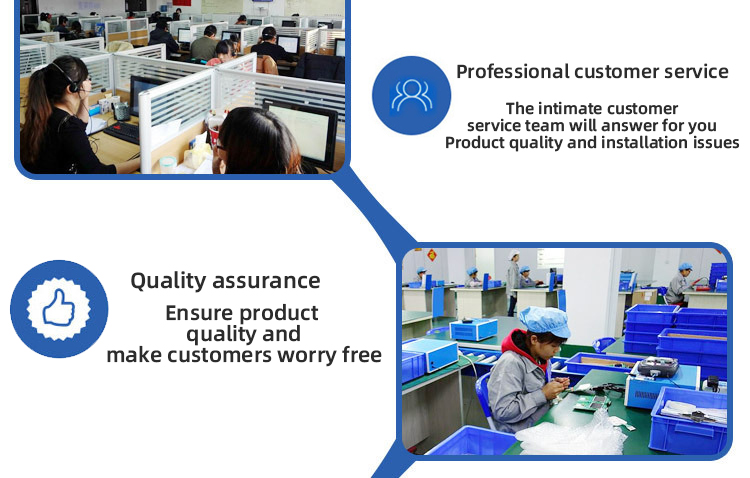 Professional customer service

The intimate customer service team will answer for you Product quality and installation issues

Quality assurance

Ensure product quality and make customers worry free